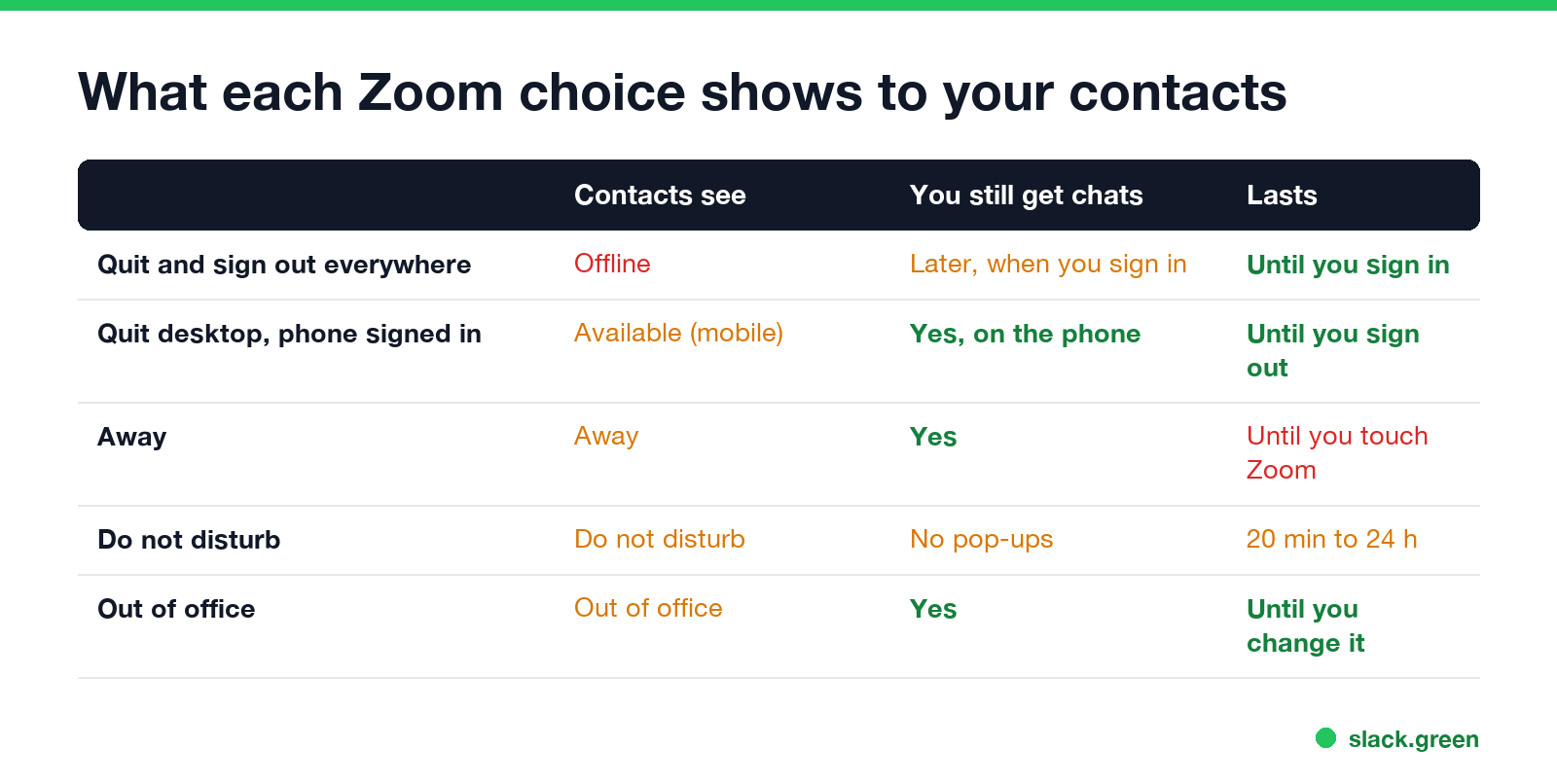 What each Zoom choice shows to your contacts

| | Contacts see | You still get chats | Lasts |
|---|---|---|---|
| Quit and sign out everywhere | Offline | Later, when you sign in | Until you sign in |
| Quit desktop, phone signed in | Available (mobile) | Yes, on the phone | Until you sign out |
| Away | Away | Yes | Until you touch Zoom |
| Do not disturb | Do not disturb | No pop-ups | 20 min to 24 h |
| Out of office | Out of office | Yes | Until you change it |

slack.green